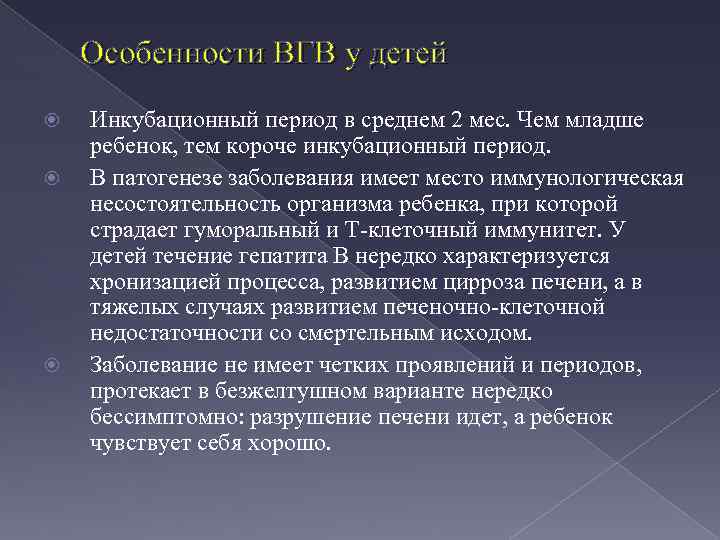 Особенности ВГВ у детей

Инкубационный период в среднем 2 мес. Чем младше ребенок, тем короче инкубационный период.

В патогенезе заболевания имеет место иммунологическая несостоятельность организма ребенка, при которой страдает гуморальный и Т-клеточный иммунитет. У детей течение гепатита В нередко характеризуется хронизацией процесса, развитием цирроза печени, а в тяжелых случаях развитием печеночно-клеточной недостаточности со смертельным исходом.

Заболевание не имеет четких проявлений и периодов, протекает в безжелтушном варианте нередко бессимптомно: разрушение печени идет, а ребенок чувствует себя хорошо.